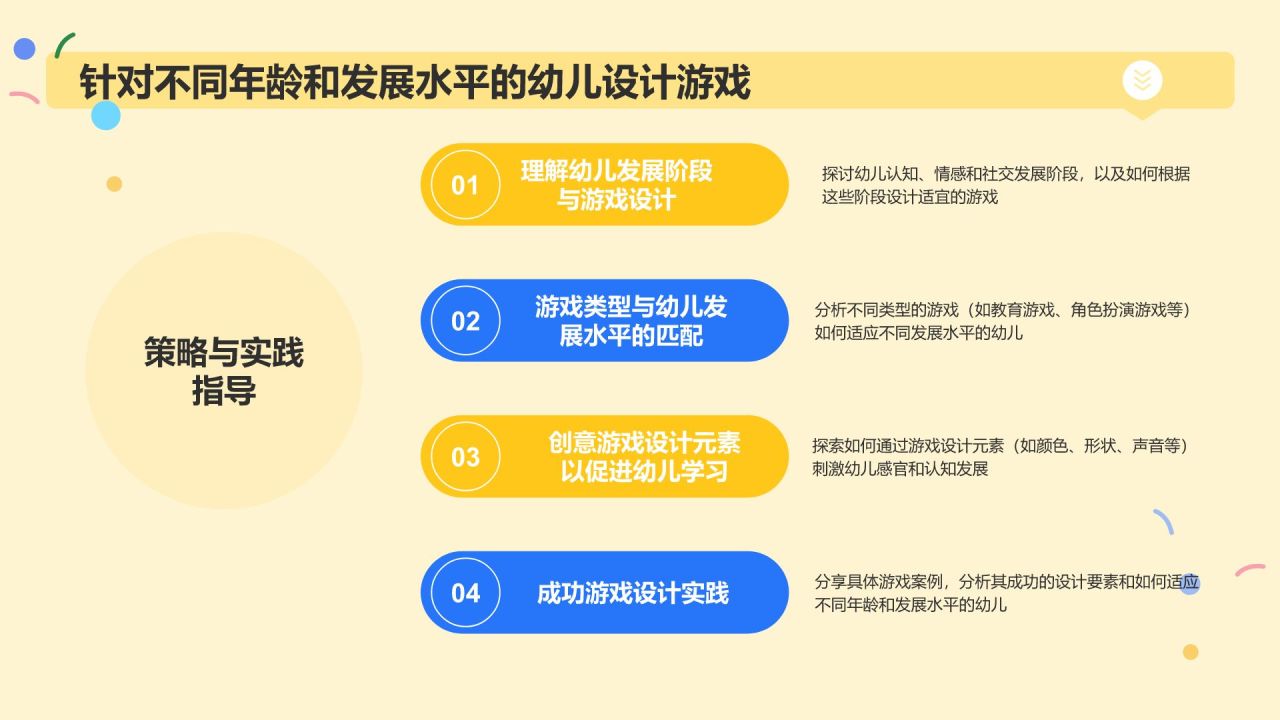 针对不同年龄和发展水平的幼儿设计游戏

策略与实践指导

01
理解幼儿发展阶段与游戏设计

探讨幼儿认知、情感和社交发展阶段，以及如何根据这些阶段设计适宜的游戏

02
游戏类型与幼儿发展水平的匹配

分析不同类型的游戏（如教育游戏、角色扮演游戏等）如何适应不同发展水平的幼儿

03
创意游戏设计元素以促进幼儿学习

探索如何通过游戏设计元素（如颜色、形状、声音等）刺激幼儿感官和认知发展

04
成功游戏设计实践

分享具体游戏案例，分析其成功的设计要素和如何适应不同年龄和发展水平的幼儿